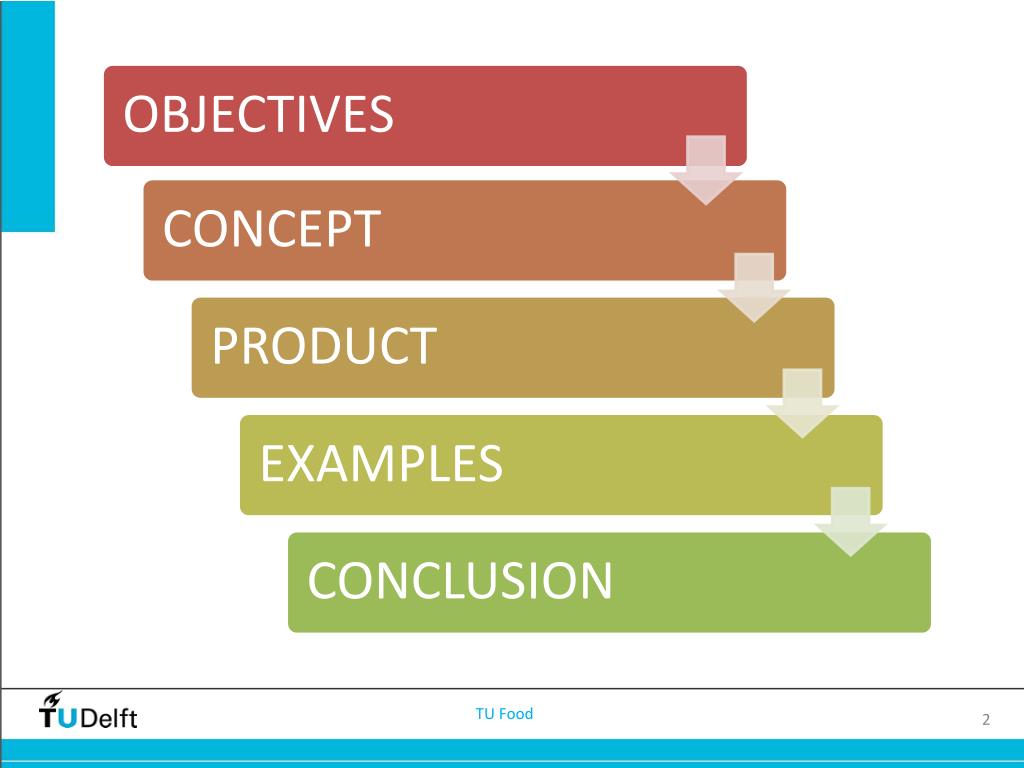 OBJECTIVES

CONCEPT

PRODUCT

EXAMPLES

CONCLUSION

TUDelft

TU Food

2